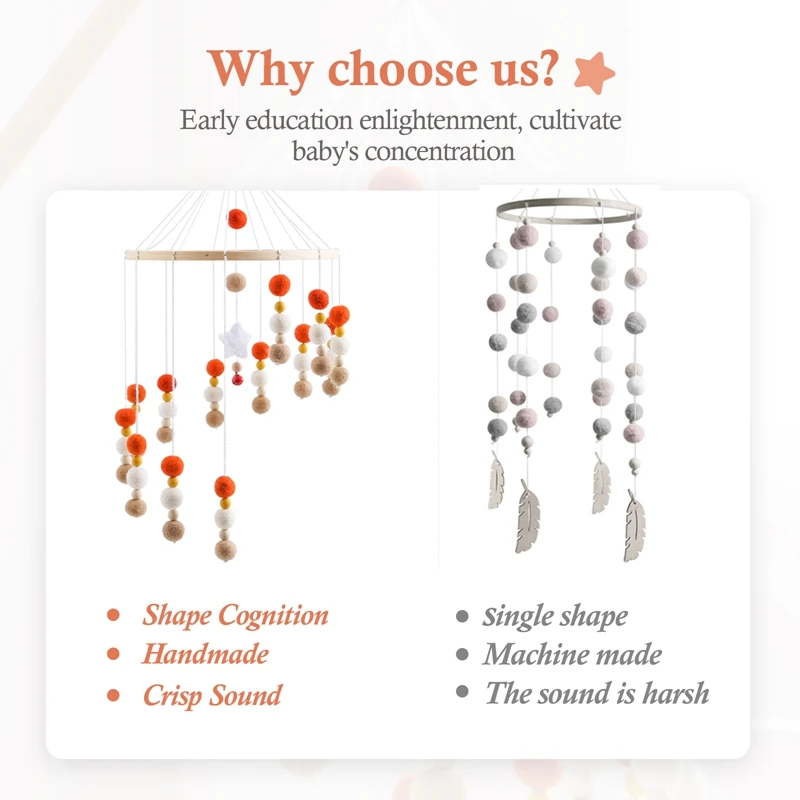 Why choose us?

Early education enlightenment, cultivate baby's concentration

- Shape Cognition
- Handmade
- Crisp Sound

- Single shape
- Machine made
- The sound is harsh